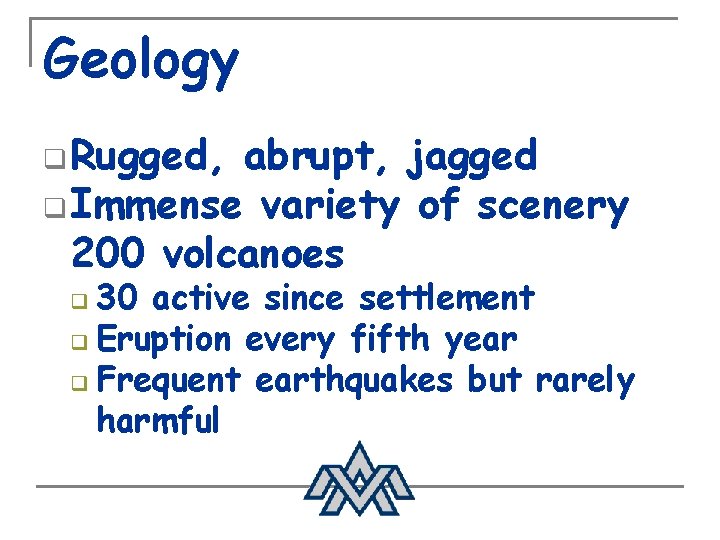 Geology

Rugged, abrupt, jagged

Immense variety of scenery 200 volcanoes

30 active since settlement

Eruption every fifth year

Frequent earthquakes but rarely harmful